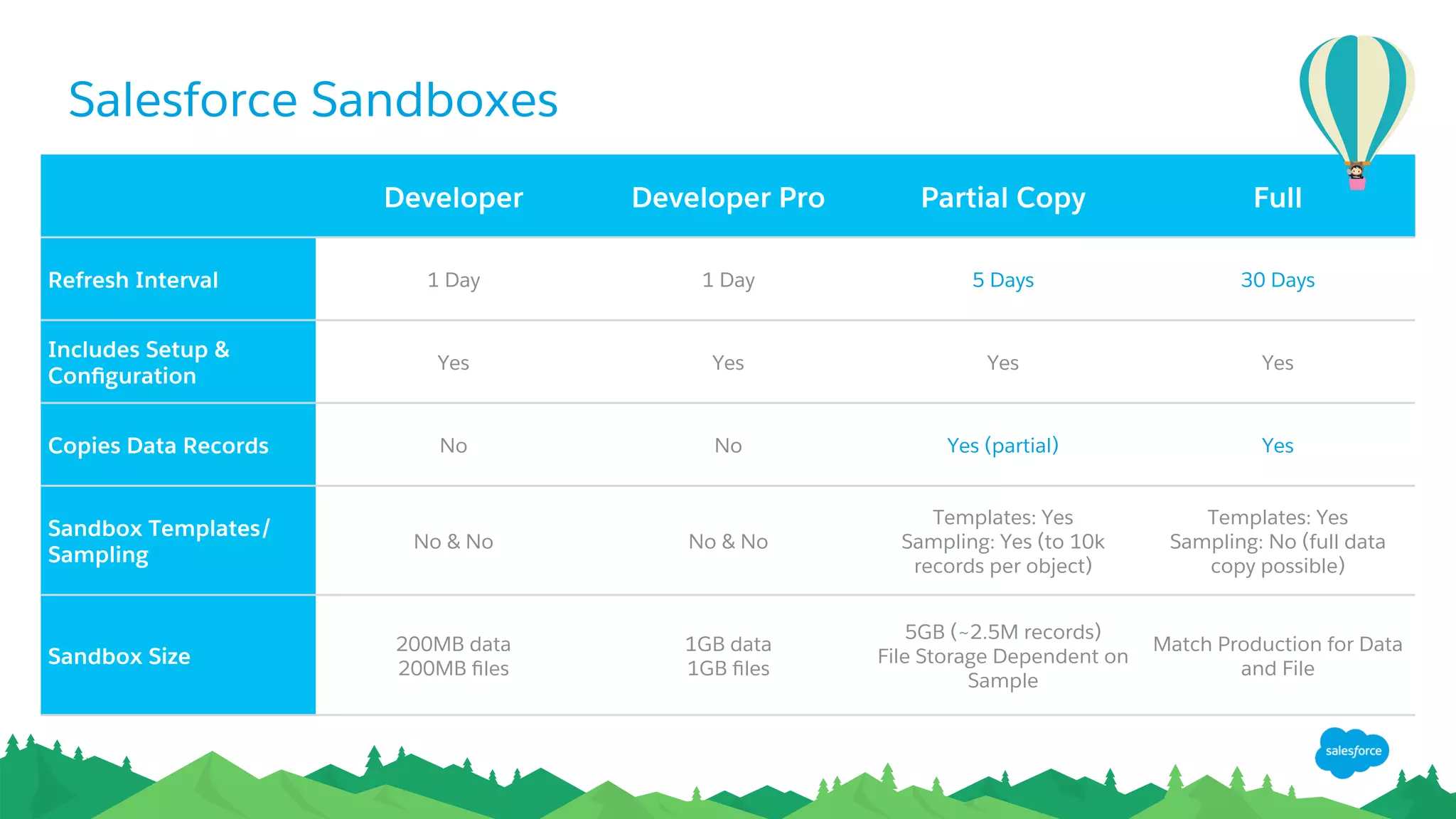 Salesforce Sandboxes

| | Developer | Developer Pro | Partial Copy | Full |
|---|---|---|---|---|
| Refresh Interval | 1 Day | 1 Day | 5 Days | 30 Days |
| Includes Setup & Configuration | Yes | Yes | Yes | Yes |
| Copies Data Records | No | No | Yes (partial) | Yes |
| Sandbox Templates/ Sampling | No & No | No & No | Templates: Yes Sampling: Yes (to 10k records per object) | Templates: Yes Sampling: No (full data copy possible) |
| Sandbox Size | 200MB data 200MB files | 1GB data 1GB files | 5GB (~2.5M records) File Storage Dependent on Sample | Match Production for Data and File |

salesforce